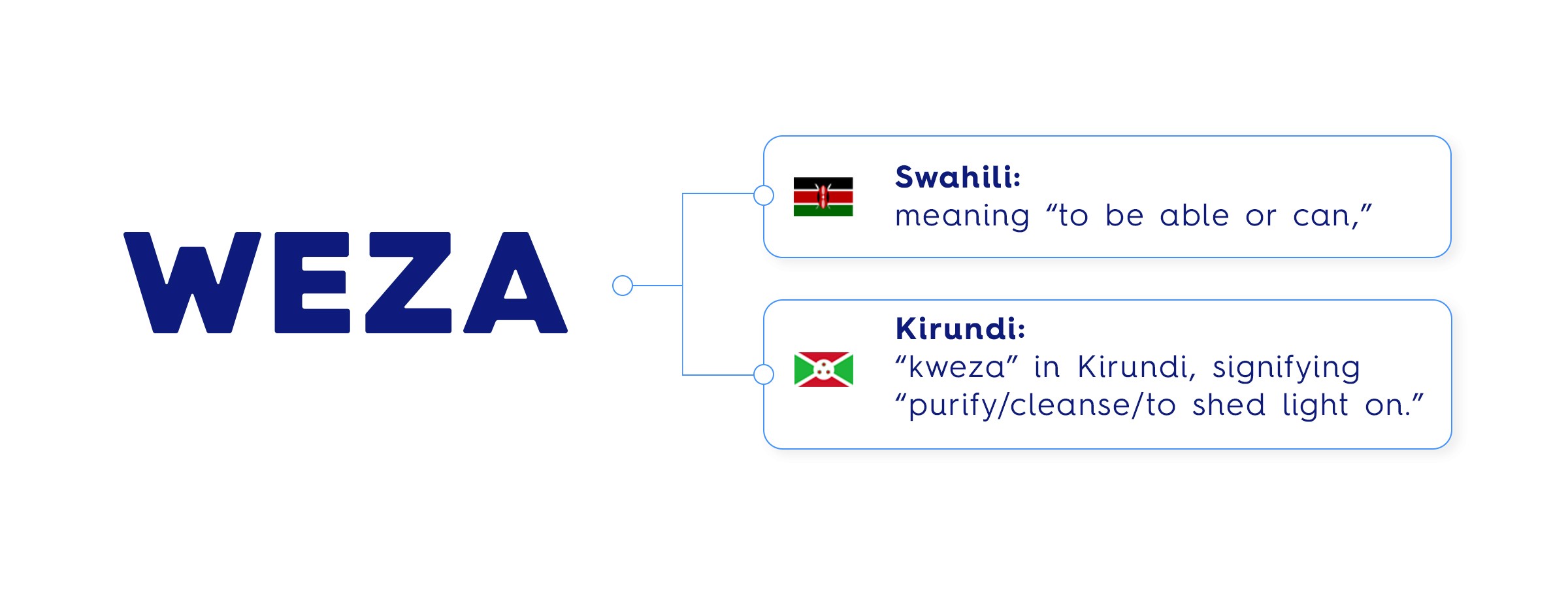 WEZA

Swahili:
meaning “to be able or can,”

Kirundi:
“kweza” in Kirundi, signifying “purify/cleanse/to shed light on.”